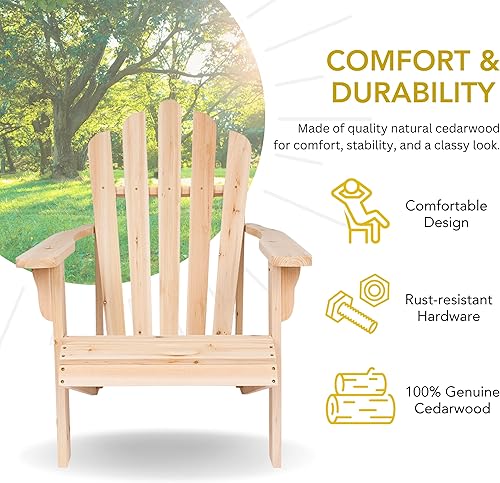 COMFORT & DURABILITY

Made of quality natural cedarwood for comfort, stability, and a classy look.

Comfortable Design

Rust-resistant Hardware

100% Genuine Cedarwood